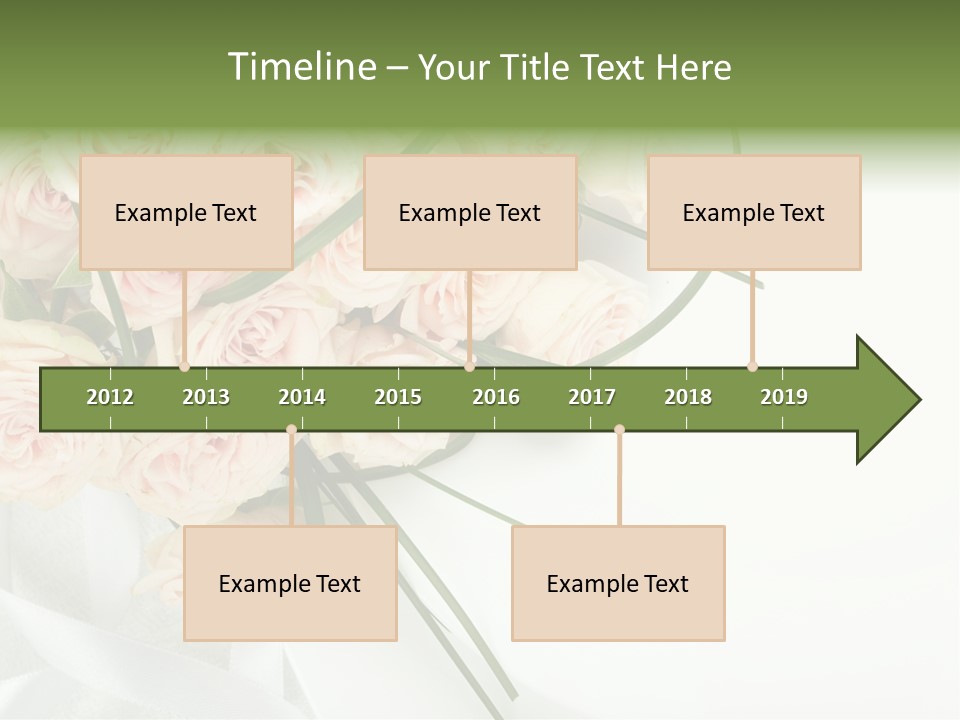 Timeline – Your Title Text Here

Example Text

Example Text

Example Text

2012 2013 2014 2015 2016 2017 2018 2019

Example Text

Example Text